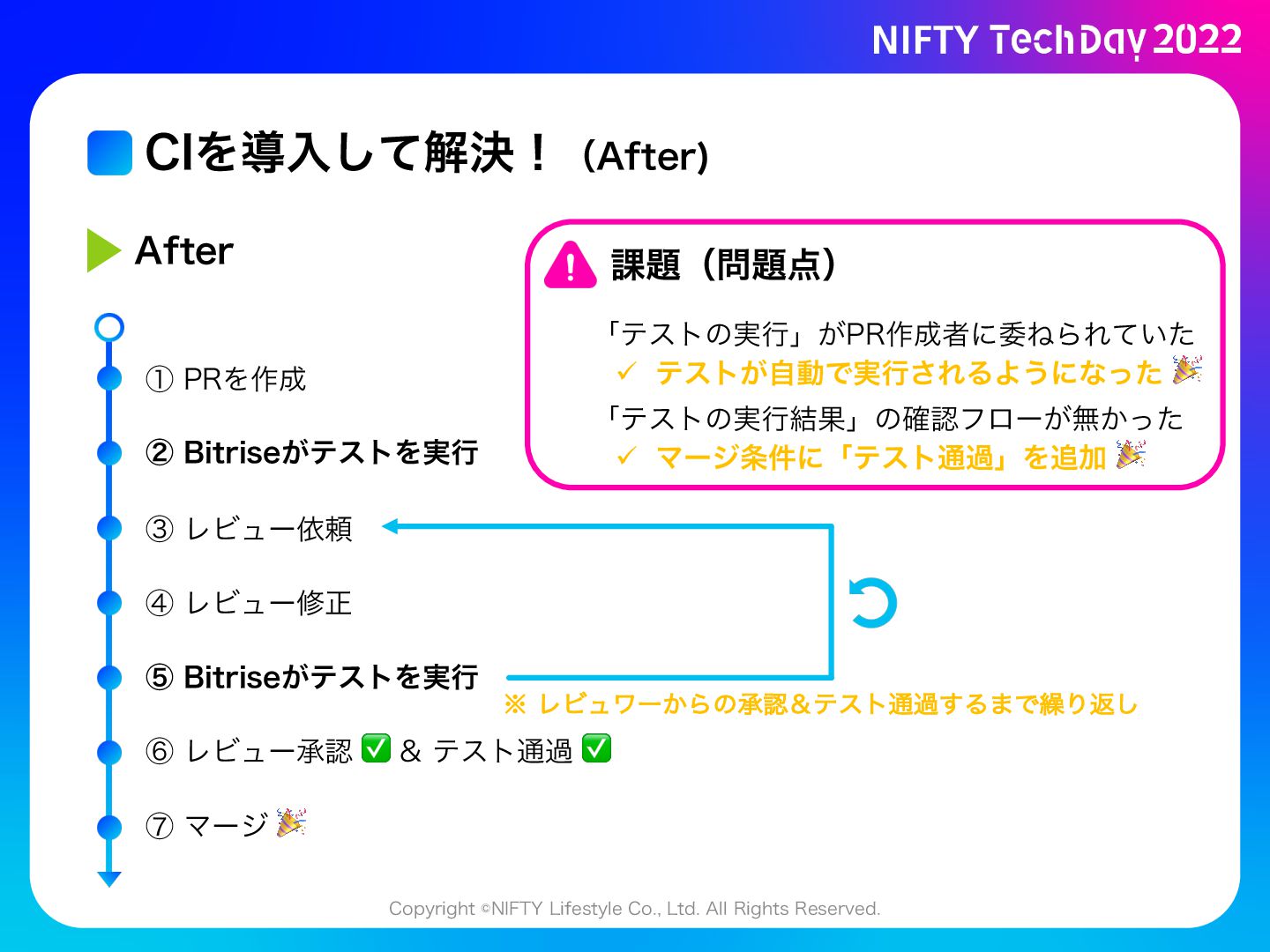 NIFTY TechDay 2022

CIを導入して解決！（After)

After

① PRを作成

② Bitriseがテストを実行

③ レビュー依頼

④ レビュー修正

⑤ Bitriseがテストを実行

※ レビュワーからの承認＆テスト通過するまで繰り返し

⑥ レビュー承認 ✅ ＆ テスト通過 ✅

⑦ マージ 🎉

課題（問題点）

「テストの実行」がPR作成者に委ねられていた
✓ テストが自動で実行されるようになった 🎉

「テストの実行結果」の確認フローが無かった
✓ マージ条件に「テスト通過」を追加 🎉

Copyright ©NIFTY Lifestyle Co., Ltd. All Rights Reserved.